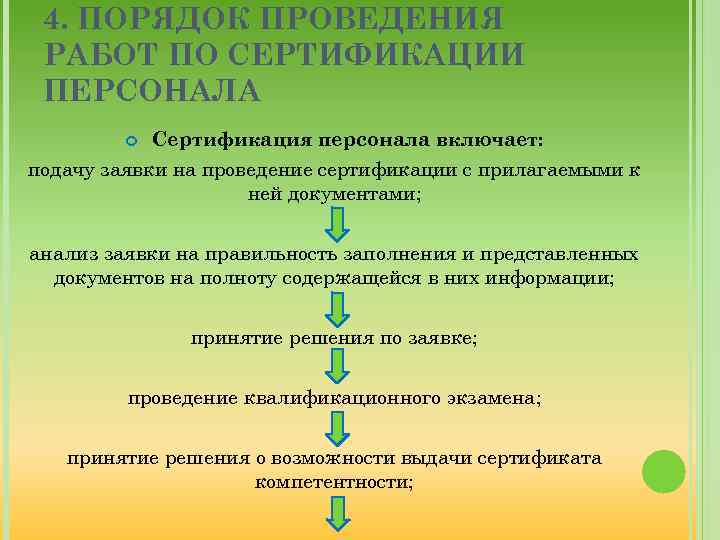 4. ПОРЯДОК ПРОВЕДЕНИЯ РАБОТ ПО СЕРТИФИКАЦИИ ПЕРСОНАЛА

Сертификация персонала включает:

подачу заявки на проведение сертификации с прилагаемыми к ней документами;

анализ заявки на правильность заполнения и представленных документов на полноту содержащейся в них информации;

принятие решения по заявке;

проведение квалификационного экзамена;

принятие решения о возможности выдачи сертификата компетентности;